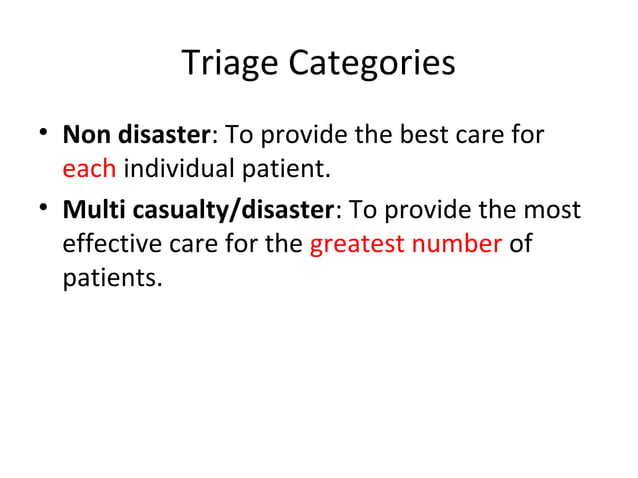 Triage Categories

• Non disaster: To provide the best care for each individual patient.

• Multi casualty/disaster: To provide the most effective care for the greatest number of patients.